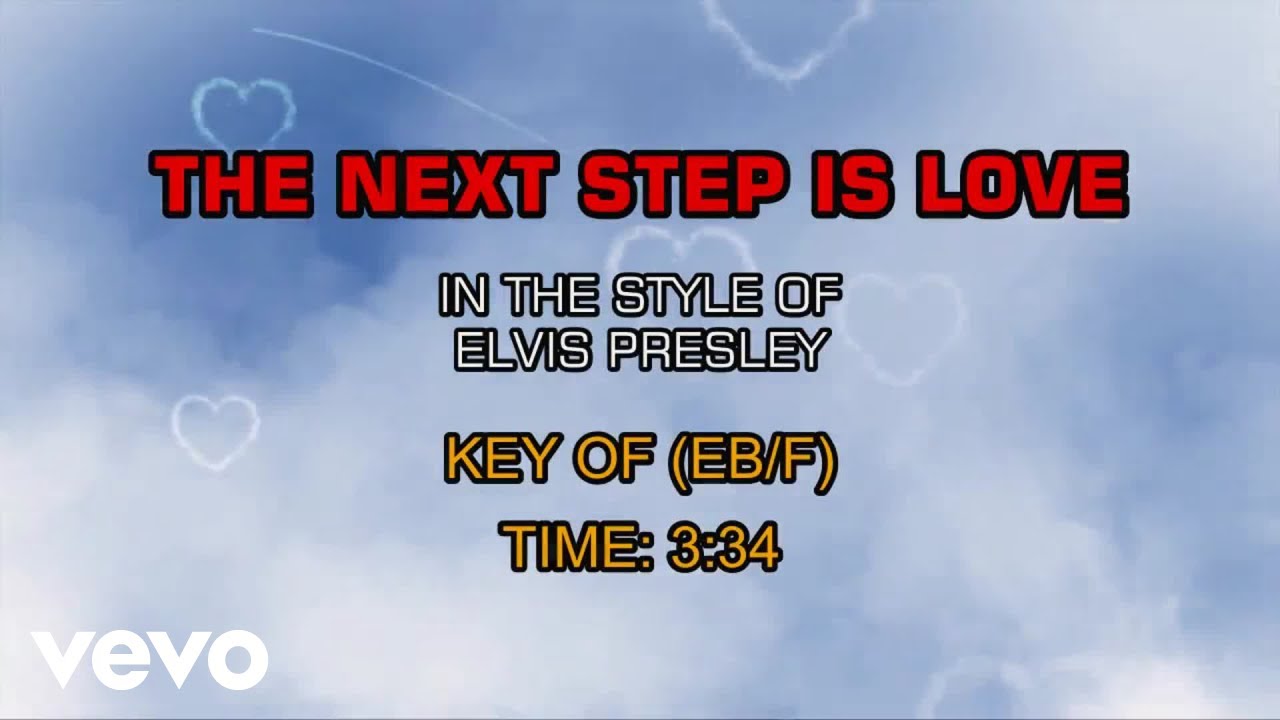 THE NEXT STEP IS LOVE

IN THE STYLE OF
ELVIS PRESLEY

KEY OF (EB/F)

TIME: 3:34

vevo